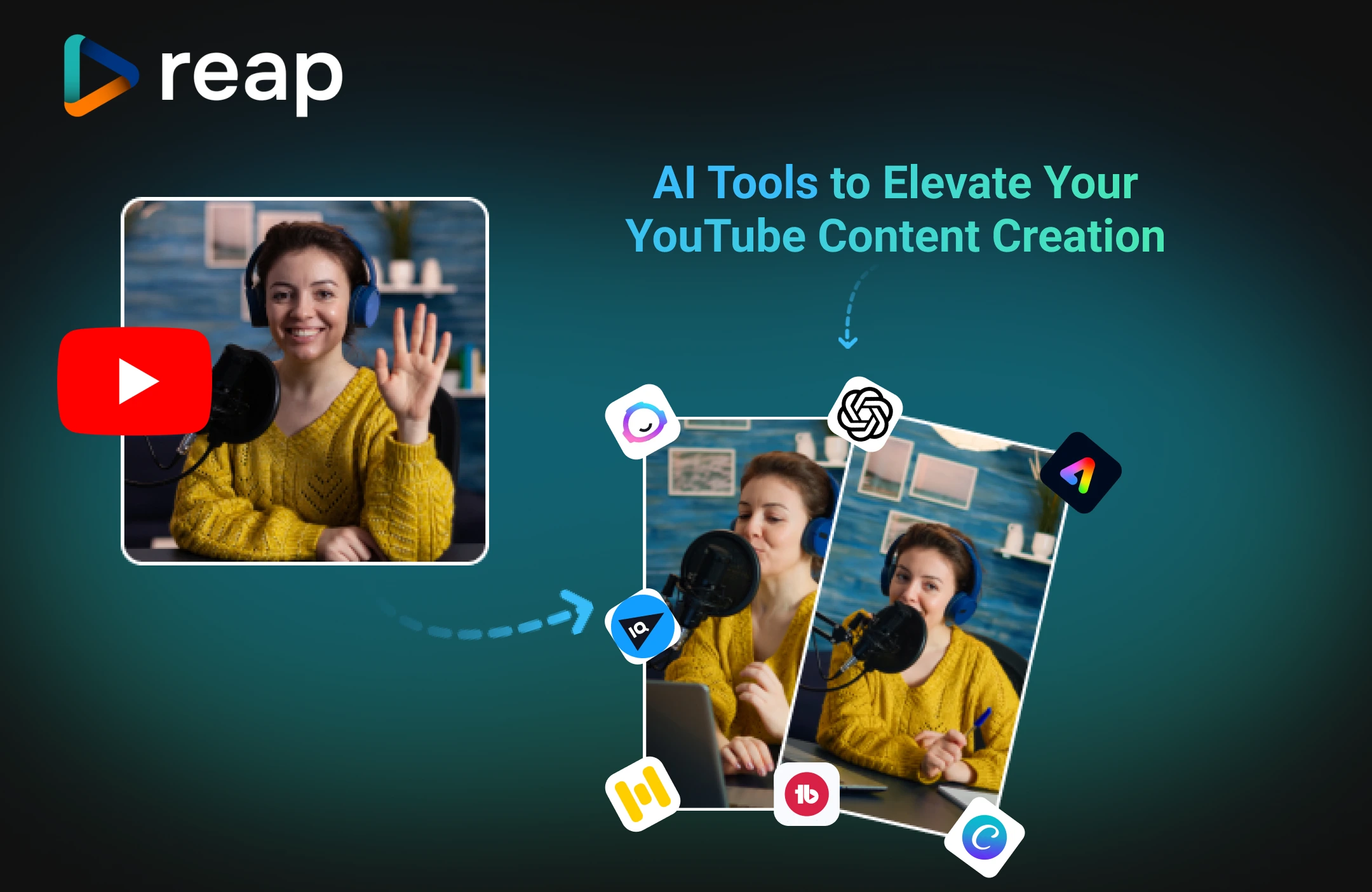 reap

AI Tools to Elevate Your YouTube Content Creation

IQ

tb